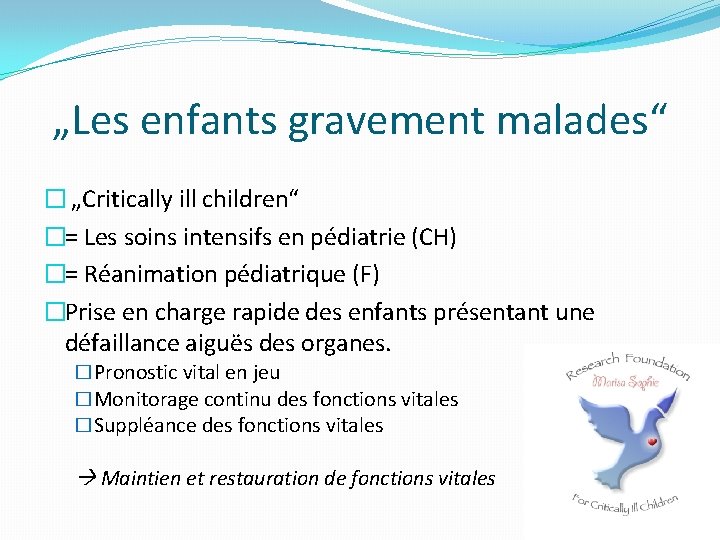 „Les enfants gravement malades“

☐ „Critically ill children“

☐= Les soins intensifs en pédiatrie (CH)

☐= Réanimation pédiatrique (F)

☐Prise en charge rapide des enfants présentant une défaillance aiguës des organes.

☐Pronostic vital en jeu

☐Monitorage continu des fonctions vitales

☐Suppléance des fonctions vitales

→ Maintien et restauration de fonctions vitales

Research Foundation
Marisa Sophie
For Critically Ill Children